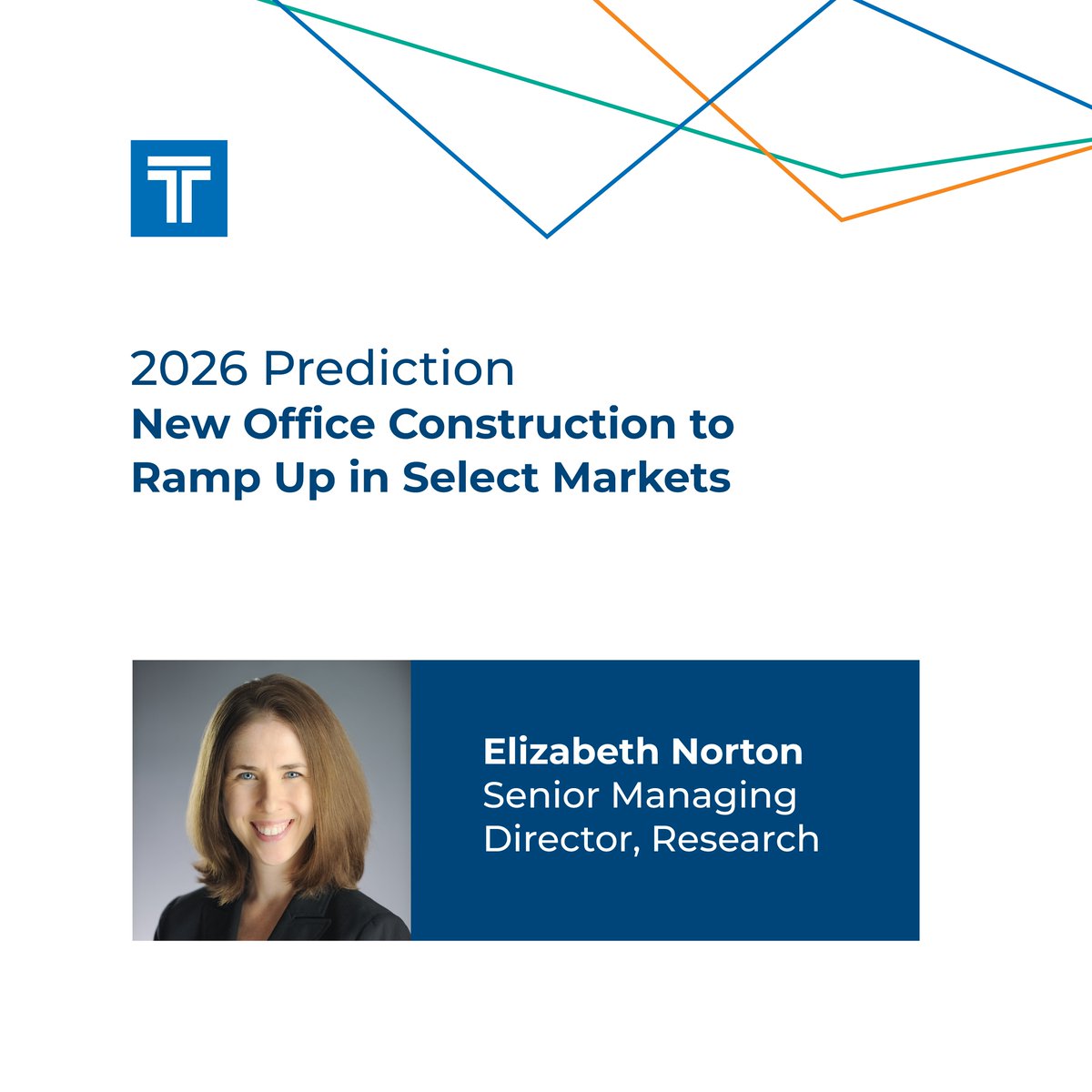 T

2026 Prediction
New Office Construction to Ramp Up in Select Markets

Elizabeth Norton
Senior Managing Director, Research